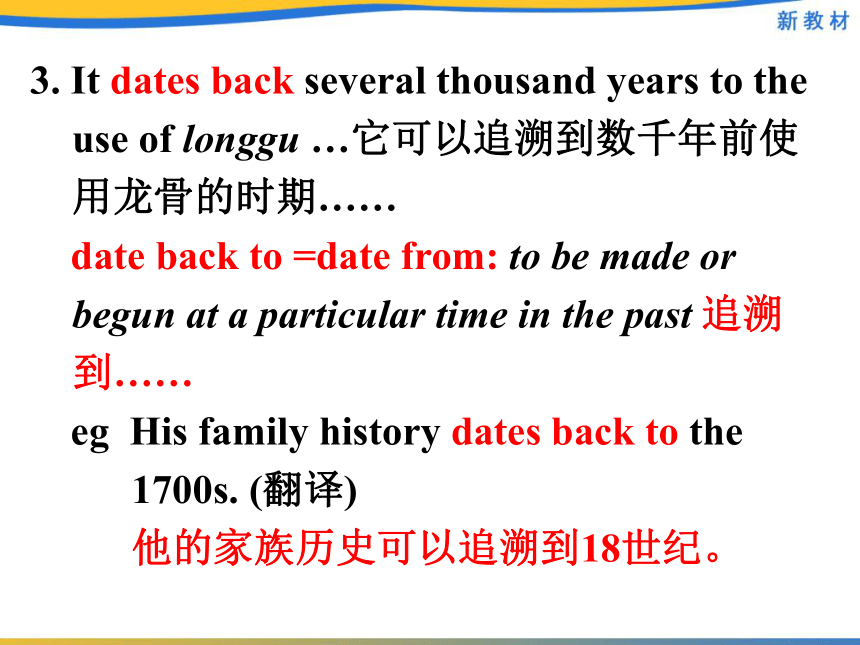 新教材

3. It dates back several thousand years to the use of longgu …它可以追溯到数千年前使用龙骨的时期……

date back to =date from: to be made or begun at a particular time in the past 追溯到……

eg His family history dates back to the 1700s. (翻译)

他的家族历史可以追溯到18世纪。